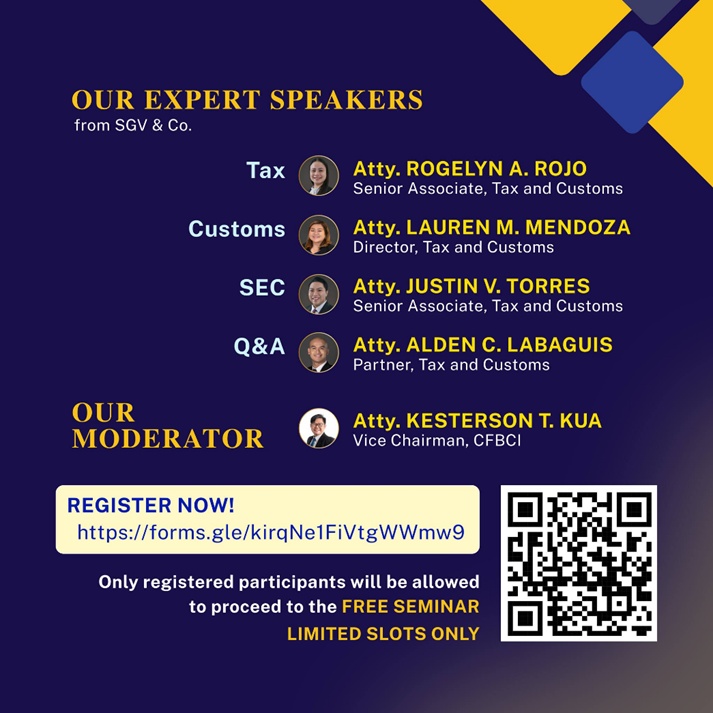 OUR EXPERT SPEAKERS
from SGV & Co.

Tax
Atty. ROGELYN A. ROJO
Senior Associate, Tax and Customs

Customs
Atty. LAUREN M. MENDOZA
Director, Tax and Customs

SEC
Atty. JUSTIN V. TORRES
Senior Associate, Tax and Customs

Q&A
Atty. ALDEN C. LABAGUIS
Partner, Tax and Customs

OUR MODERATOR
Atty. KESTERSON T. KUA
Vice Chairman, CFBCI

REGISTER NOW!
https://forms.gle/kirqNe1FiVtgWWmw9

Only registered participants will be allowed to proceed to the FREE SEMINAR
LIMITED SLOTS ONLY